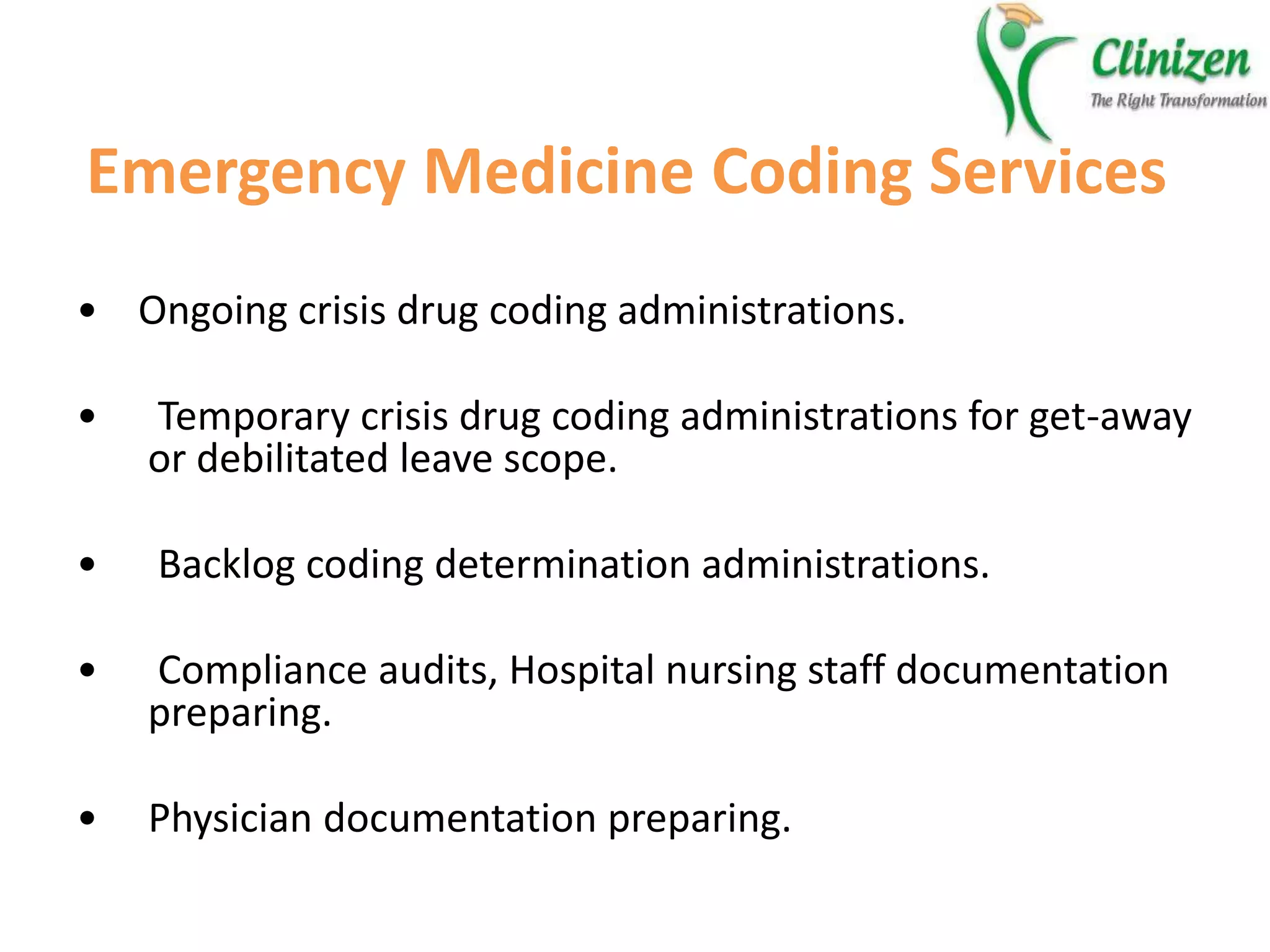 Clinizen
The Right Transformation

Emergency Medicine Coding Services

• Ongoing crisis drug coding administrations.

• Temporary crisis drug coding administrations for get-away or debilitated leave scope.

• Backlog coding determination administrations.

• Compliance audits, Hospital nursing staff documentation preparing.

• Physician documentation preparing.